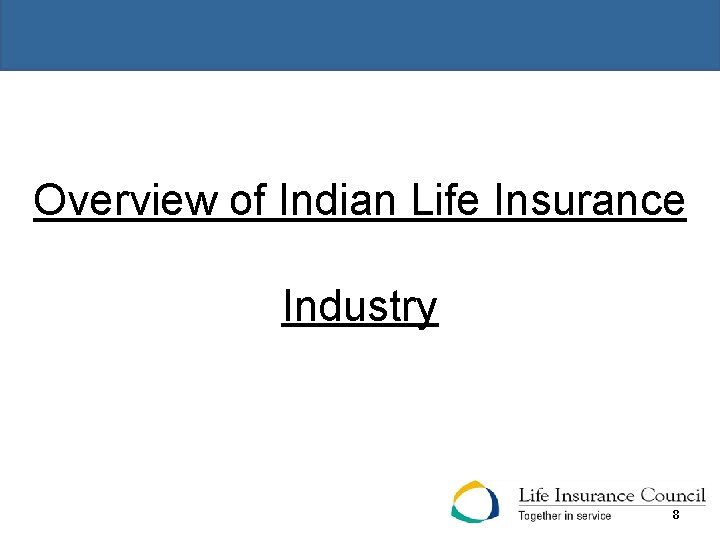 Overview of Indian Life Insurance

Industry

Life Insurance Council
Together in service

8